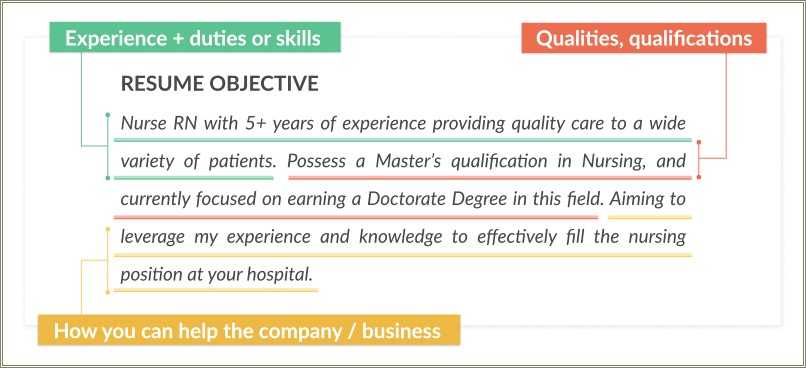 Experience + duties or skills

Qualities, qualifications

RESUME OBJECTIVE

Nurse RN with 5+ years of experience providing quality care to a wide variety of patients. Possess a Master's qualification in Nursing, and currently focused on earning a Doctorate Degree in this field. Aiming to leverage my experience and knowledge to effectively fill the nursing position at your hospital.

How you can help the company / business